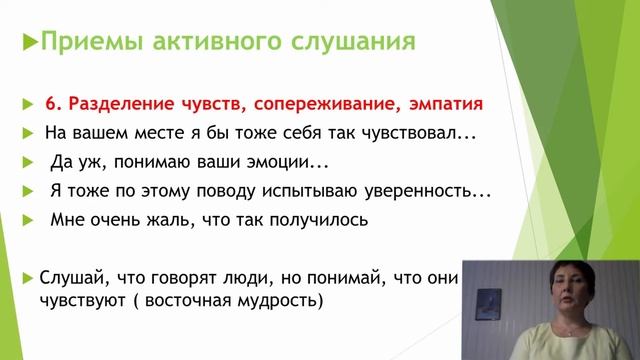 Приемы активного слушания

6. Разделение чувств, сопереживание, эмпатия

На вашем месте я бы тоже себя так чувствовал...

Да уж, понимаю ваши эмоции...

Я тоже по этому поводу испытываю уверенность...

Мне очень жаль, что так получилось

Слушай, что говорят люди, но понимай, что они чувствуют ( восточная мудрость)